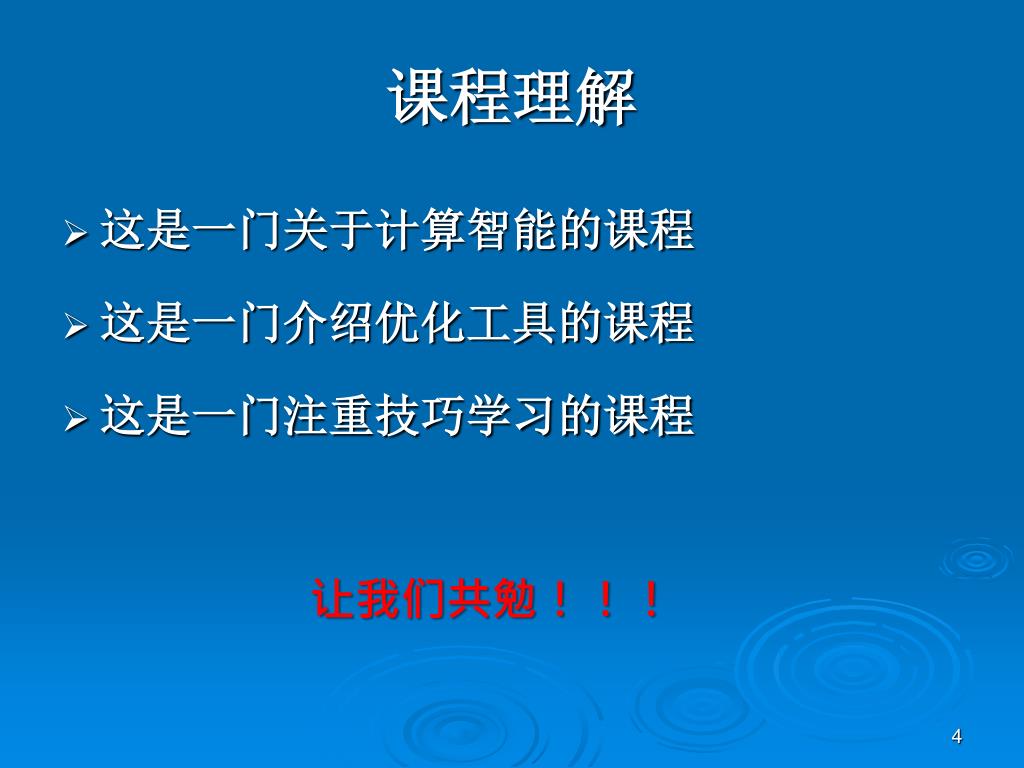 课程理解

➢ 这是一门关于计算智能的课程

➢ 这是一门介绍优化工具的课程

➢ 这是一门注重技巧学习的课程

让我们共勉！！！

4